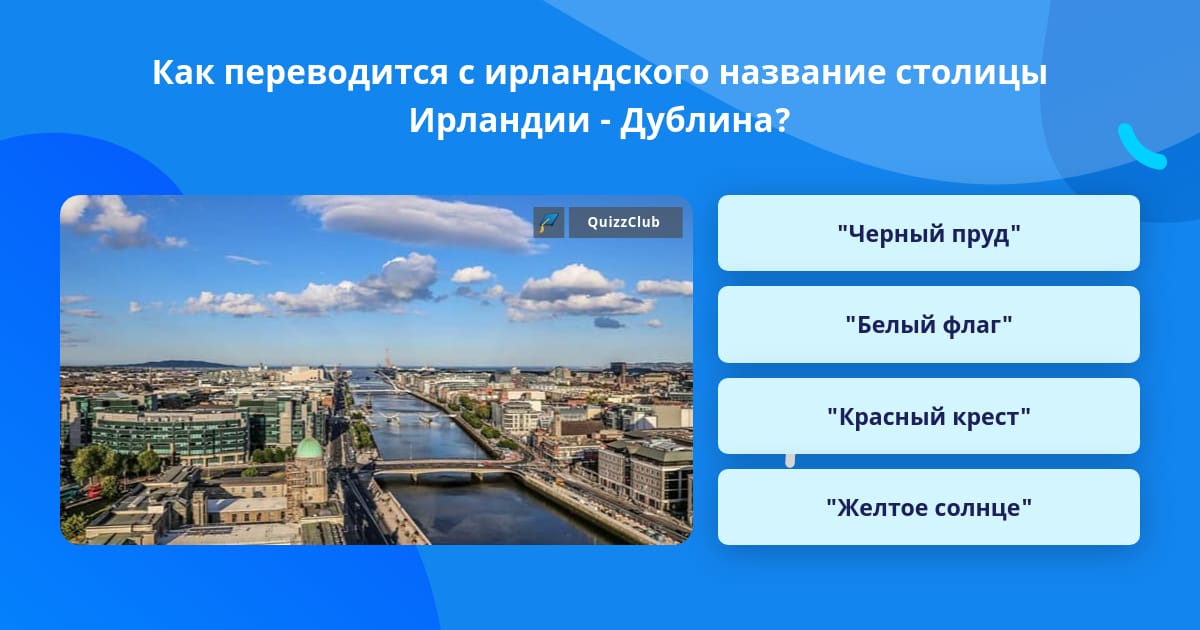 Как переводится с ирландского название столицы Ирландии - Дублина?

QuizzClub

"Черный пруд"

"Белый флаг"

"Красный крест"

"Желтое солнце"